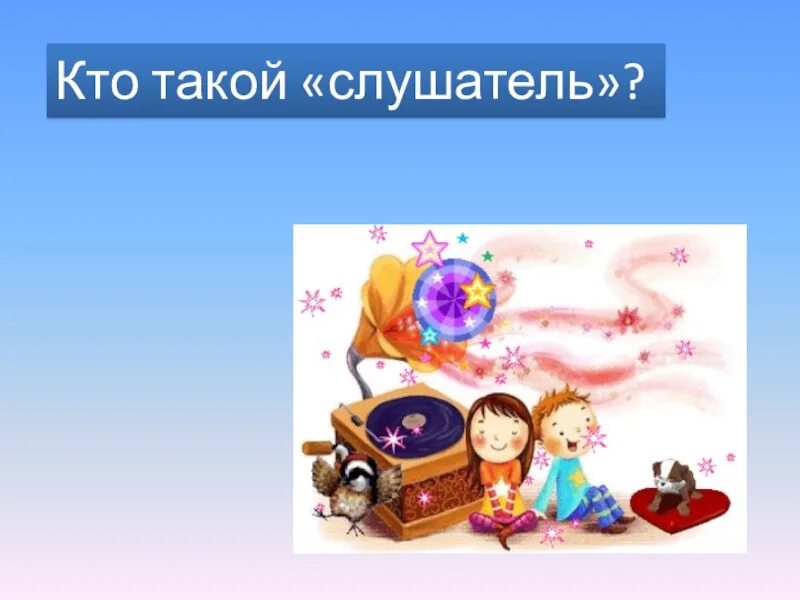 Кто такой «слушатель»?